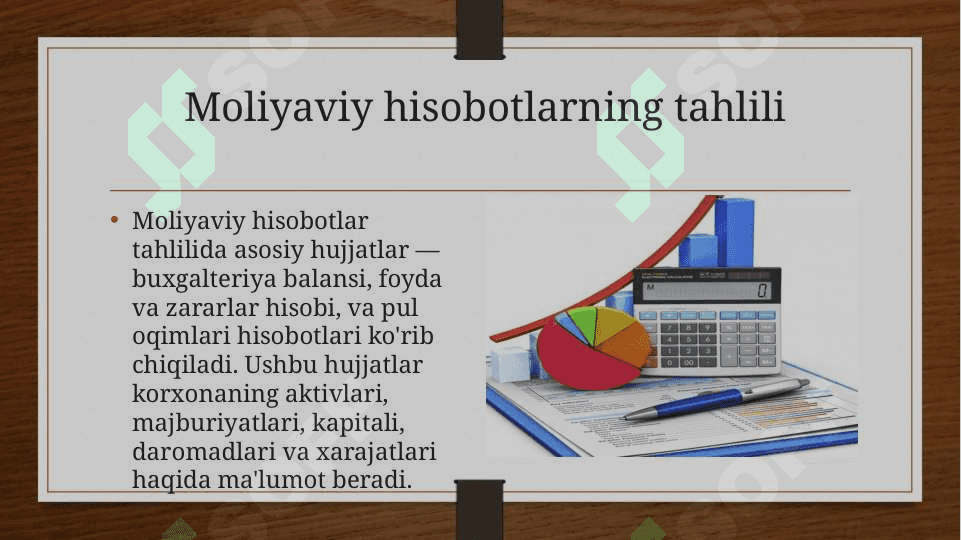 Moliyaviy hisobotlarning tahlili

• Moliyaviy hisobotlar tahlilida asosiy hujjatlar — buxgalteriya balansi, foyda va zararlar hisobi, va pul oqimlari hisobotlari ko'rib chiqiladi. Ushbu hujjatlar korxonaning aktivlari, majburiyatlari, kapitali, daromadlari va xarajatlari haqida ma'lumot beradi.